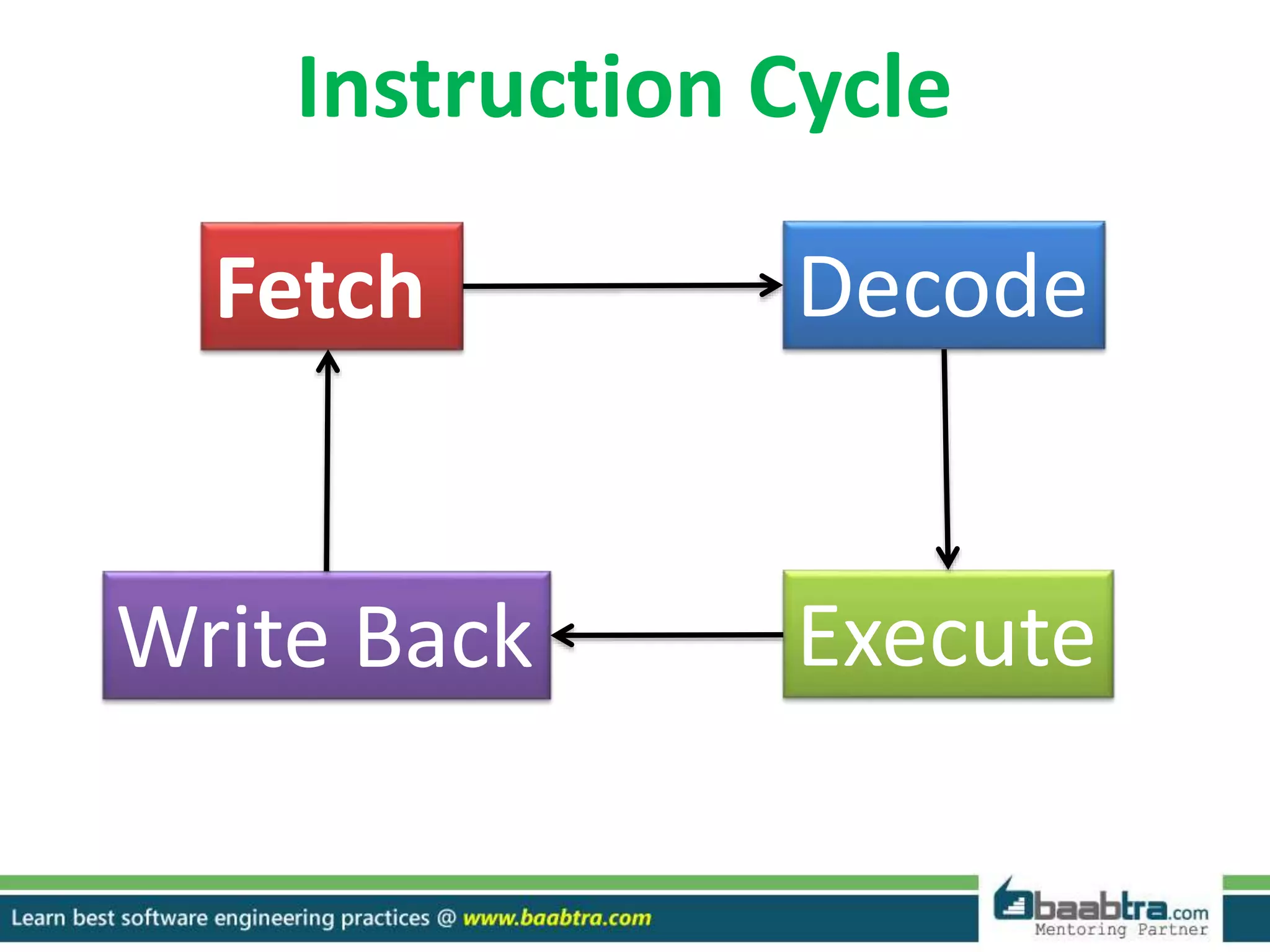 Instruction Cycle

Fetch

Decode

Execute

Write Back

Learn best software engineering practices @ www.baabtra.com

baabtra.com
Mentoring Partner